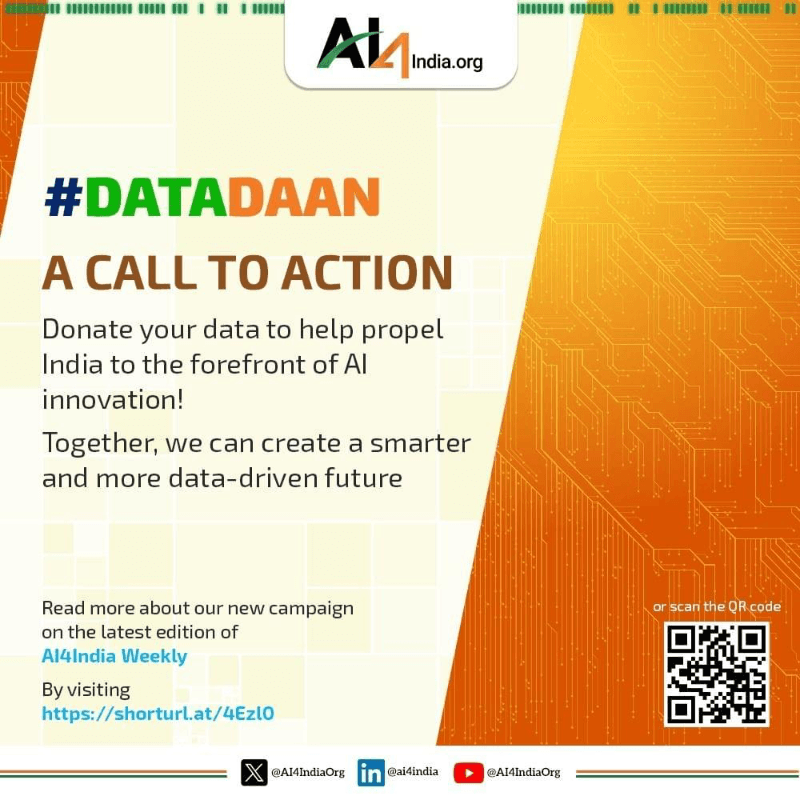 AI4India.org

#DATADAAN

A CALL TO ACTION

Donate your data to help propel India to the forefront of AI innovation!

Together, we can create a smarter and more data-driven future

Read more about our new campaign on the latest edition of AI4India Weekly

By visiting https://shorturl.at/4Ezl0

or scan the QR code

@AI4IndiaOrg @ai4india @AI4IndiaOrg